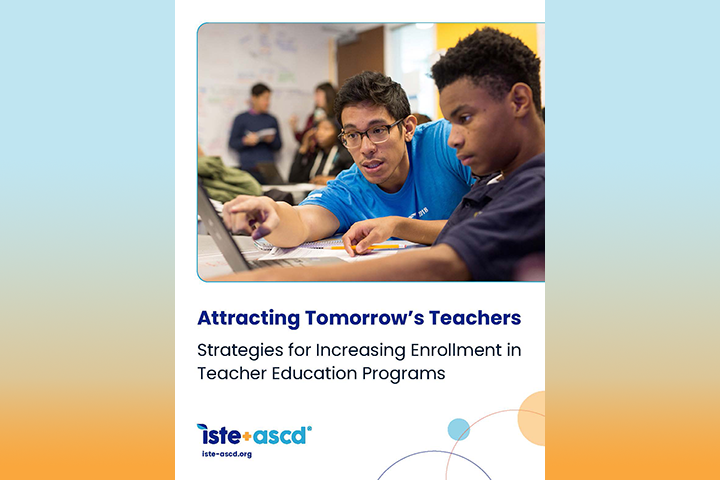 Attracting Tomorrow's Teachers

Strategies for Increasing Enrollment in Teacher Education Programs

iste+ascd

iste-ascd.org